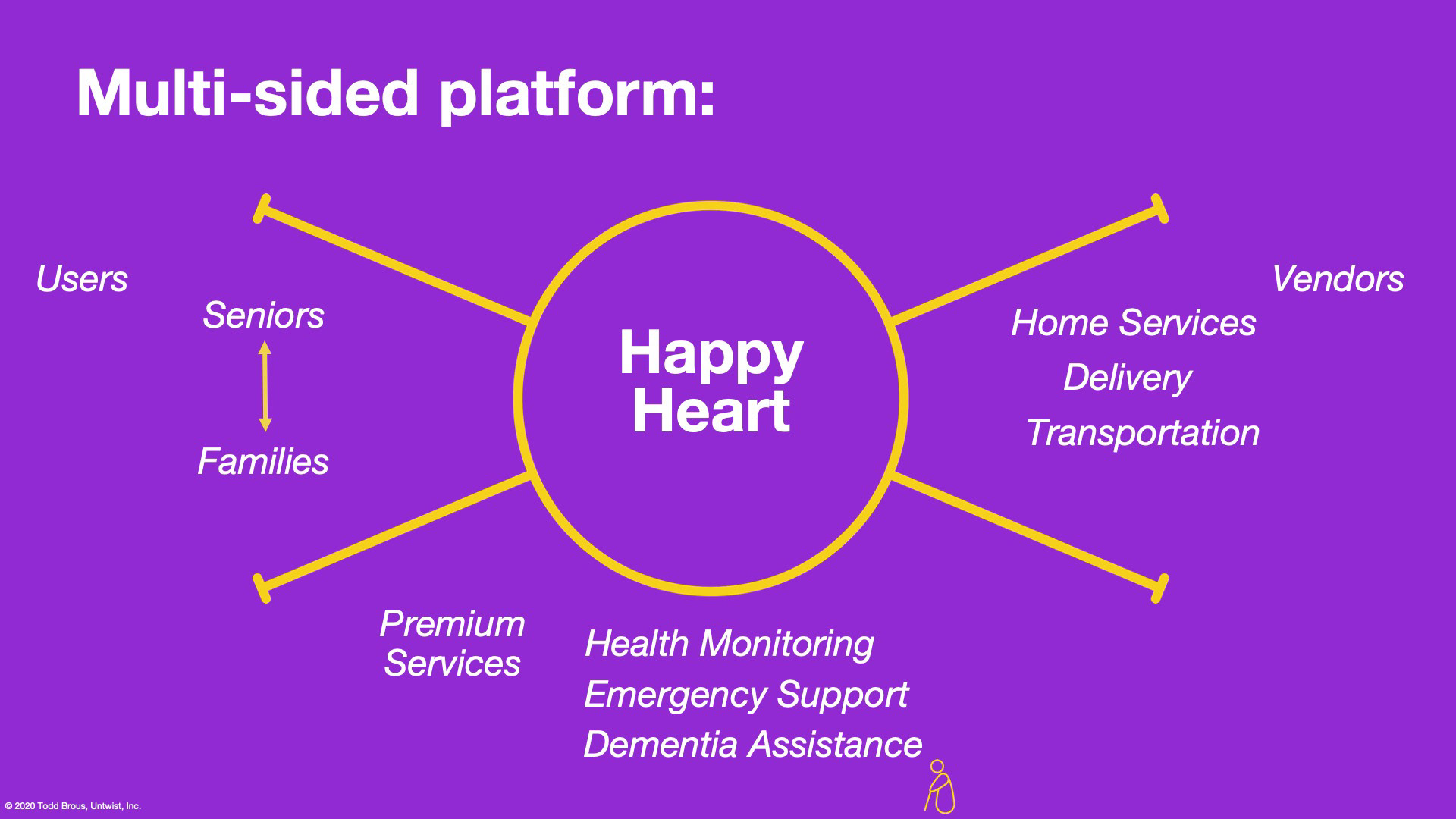 Multi-sided platform:

Users

Seniors

Families

Happy Heart

Vendors

Home Services

Delivery

Transportation

Premium Services

Health Monitoring

Emergency Support

Dementia Assistance

© 2020 Todd Brous, Untwist, Inc.